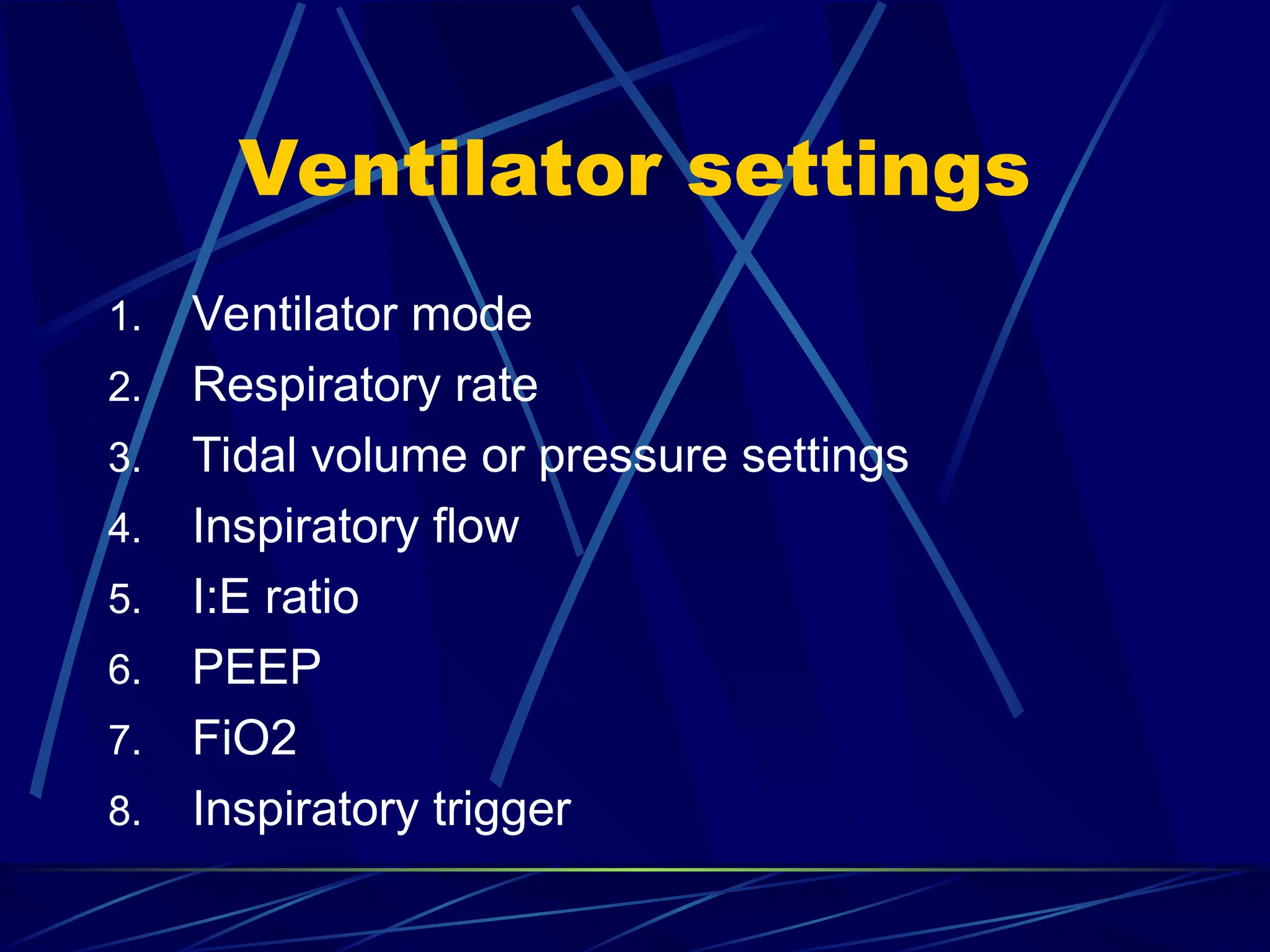 Ventilator settings

1. Ventilator mode
2. Respiratory rate
3. Tidal volume or pressure settings
4. Inspiratory flow
5. I:E ratio
6. PEEP
7. FiO2
8. Inspiratory trigger